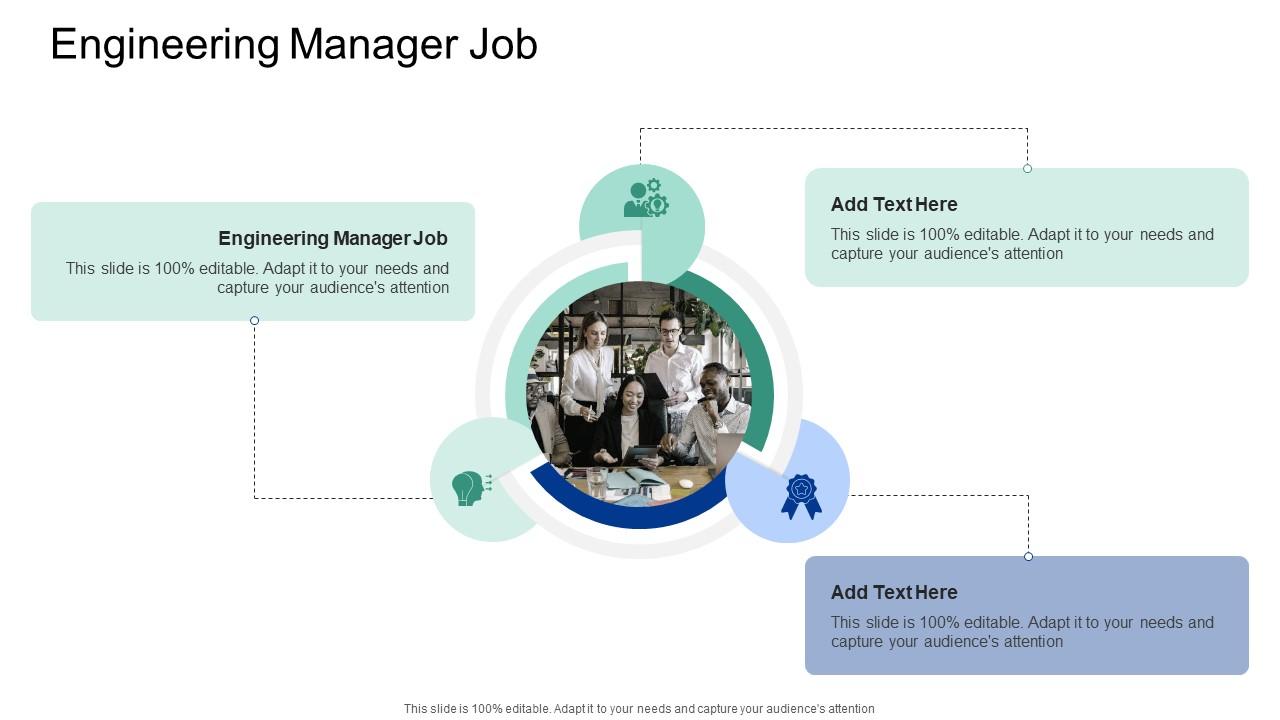 Engineering Manager Job

Engineering Manager Job
This slide is 100% editable. Adapt it to your needs and capture your audience's attention

Add Text Here
This slide is 100% editable. Adapt it to your needs and capture your audience's attention

Add Text Here
This slide is 100% editable. Adapt it to your needs and capture your audience's attention

This slide is 100% editable. Adapt it to your needs and capture your audience's attention